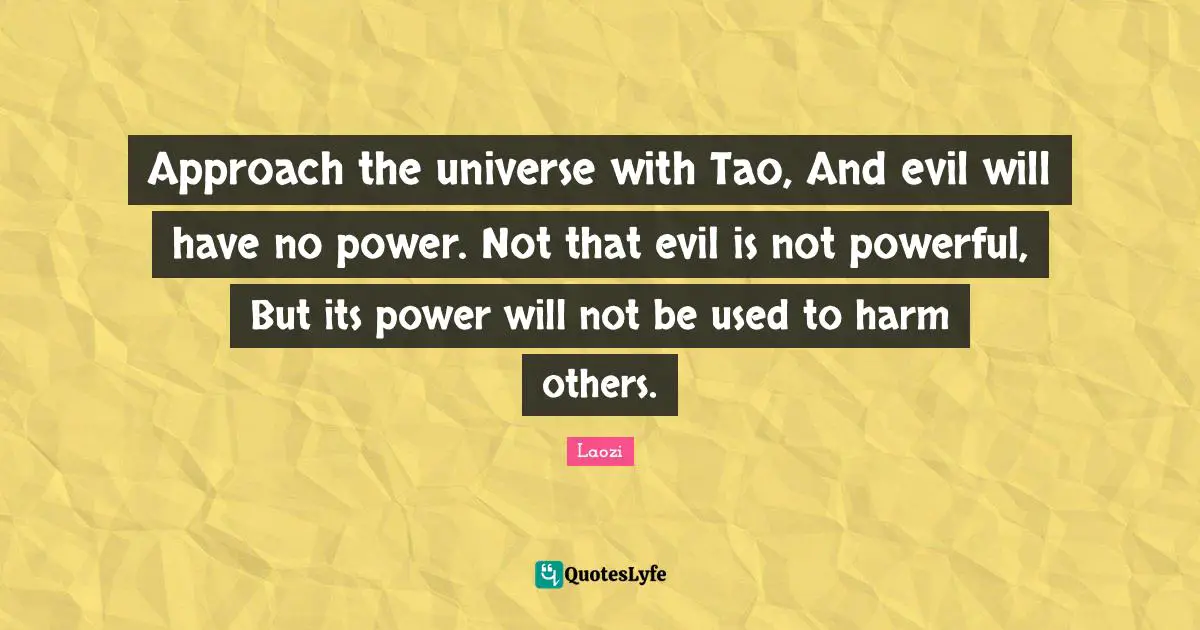 Approach the universe with Tao, And evil will have no power. Not that evil is not powerful, But its power will not be used to harm others.

Laozi

QuotesLyfe